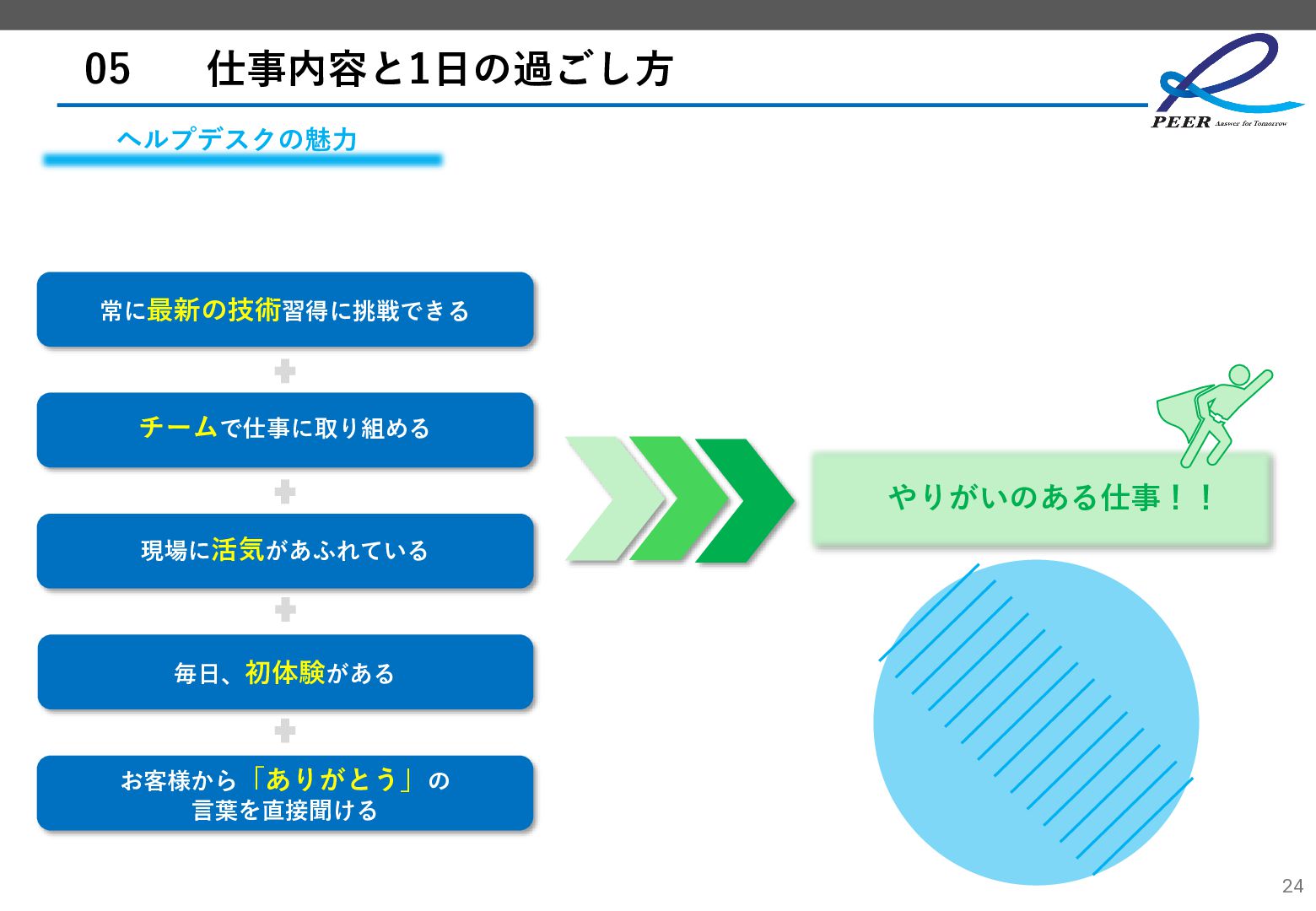 05 仕事内容と1日の過ごし方

PEER Answer for Tomorrow

ヘルプデスクの魅力

常に最新の技術習得に挑戦できる

チームで仕事に取り組める

現場に活気があふれている

毎日、初体験がある

お客様から「ありがとう」の言葉を直接聞ける

やりがいのある仕事！！

24